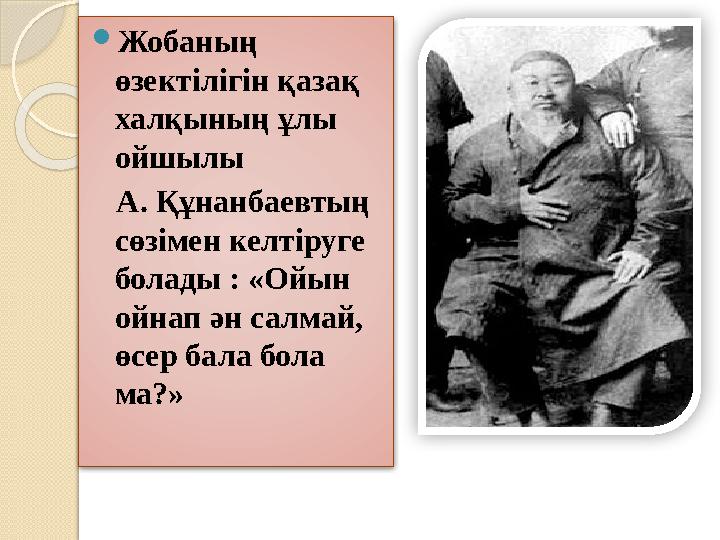 Жобаның өзектілігін қазақ халқының ұлы ойшылы

А. Құнанбаевтың сөзімен келтіруге болады : «Ойын ойнап ән салмай, өсер бала бола ма?»